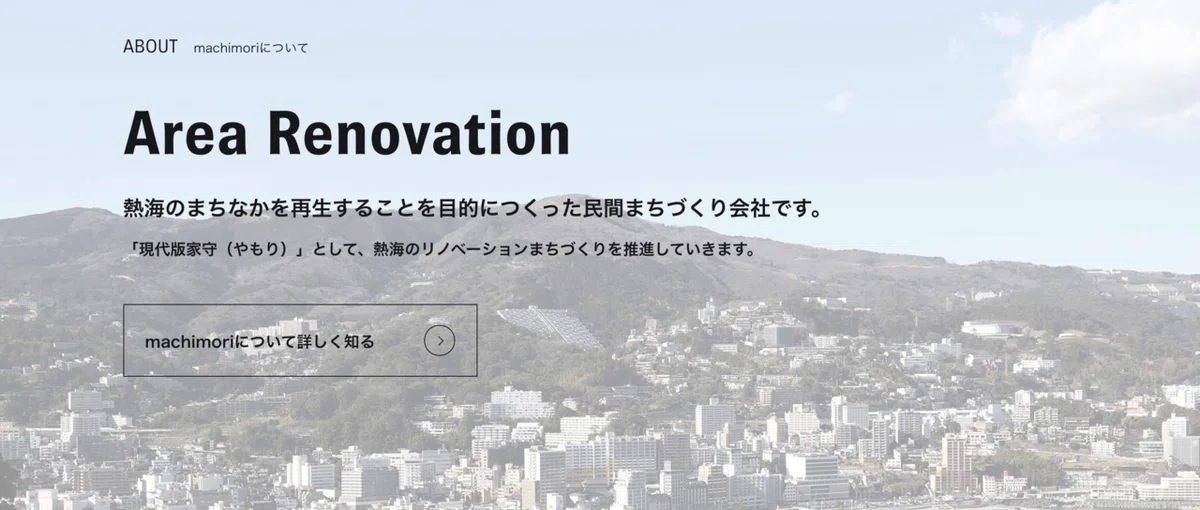 ABOUT machimoriについて

Area Renovation

熱海のまちなかを再生することを目的につくった民間まちづくり会社です。

「現代版家守（やもり）」として、熱海のリノベーションまちづくりを推進していきます。

machimoriについて詳しく知る